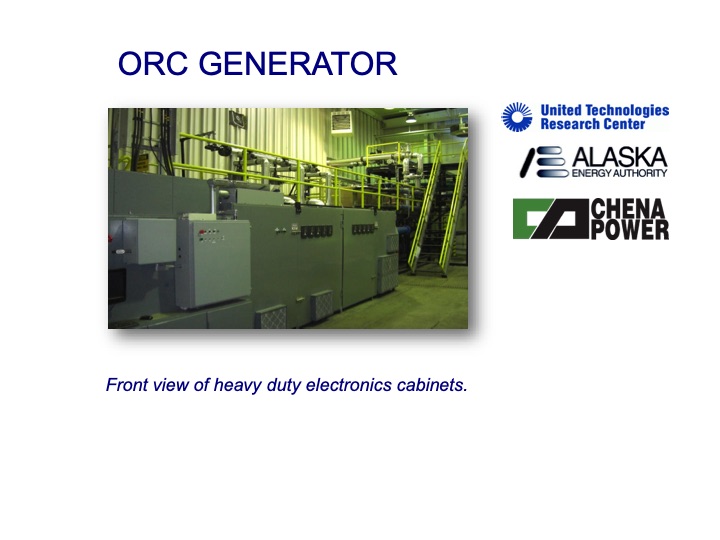 ORC GENERATOR

United Technologies Research Center

ALASKA ENERGY AUTHORITY

CHENA POWER

Front view of heavy duty electronics cabinets.